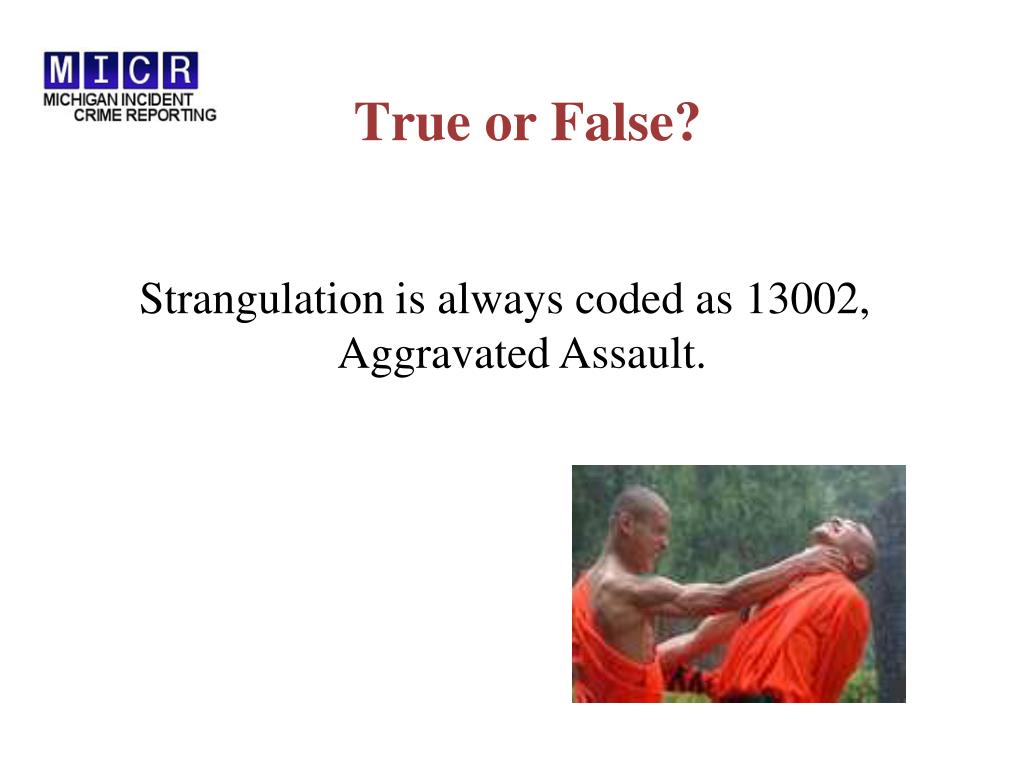 MICR
MICHIGAN INCIDENT
CRIME REPORTING

True or False?

Strangulation is always coded as 13002, Aggravated Assault.